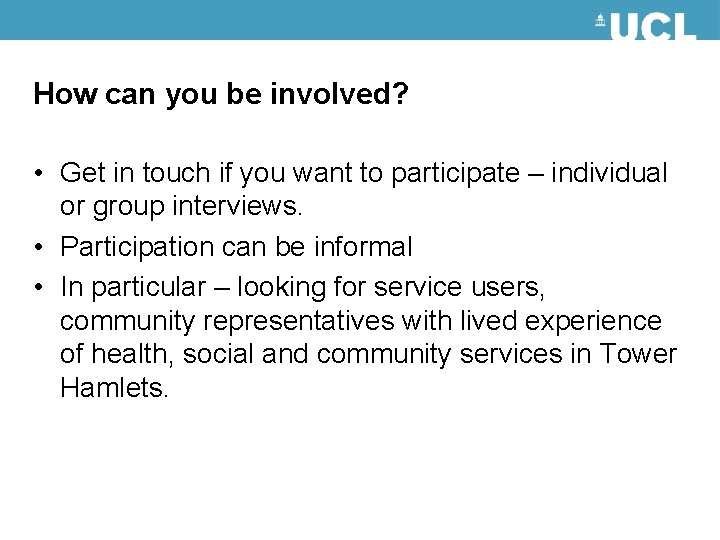 UCL

How can you be involved?

• Get in touch if you want to participate – individual or group interviews.
• Participation can be informal
• In particular – looking for service users, community representatives with lived experience of health, social and community services in Tower Hamlets.